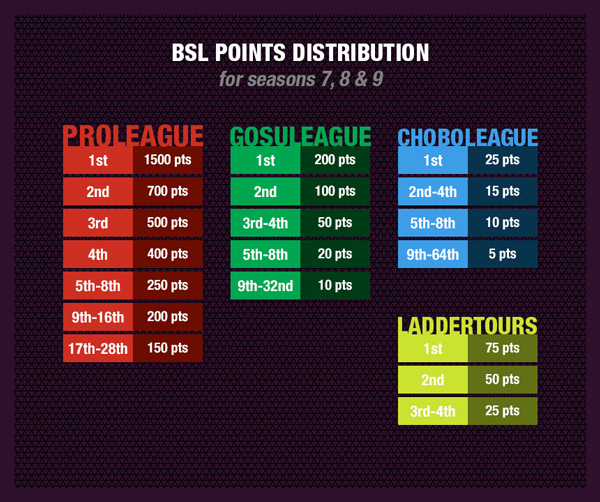 BSL POINTS DISTRIBUTION
for seasons 7, 8 & 9

PROLEAGUE

| 1st | 1500 pts |
|---|---|
| 2nd | 700 pts |
| 3rd | 500 pts |
| 4th | 400 pts |
| 5th-8th | 250 pts |
| 9th-16th | 200 pts |
| 17th-28th | 150 pts |

GOSULEAGUE

| 1st | 200 pts |
|---|---|
| 2nd | 100 pts |
| 3rd-4th | 50 pts |
| 5th-8th | 20 pts |
| 9th-32nd | 10 pts |

CHOBOLEAGUE

| 1st | 25 pts |
|---|---|
| 2nd-4th | 15 pts |
| 5th-8th | 10 pts |
| 9th-64th | 5 pts |

LADDERTOURS

| 1st | 75 pts |
|---|---|
| 2nd | 50 pts |
| 3rd-4th | 25 pts |